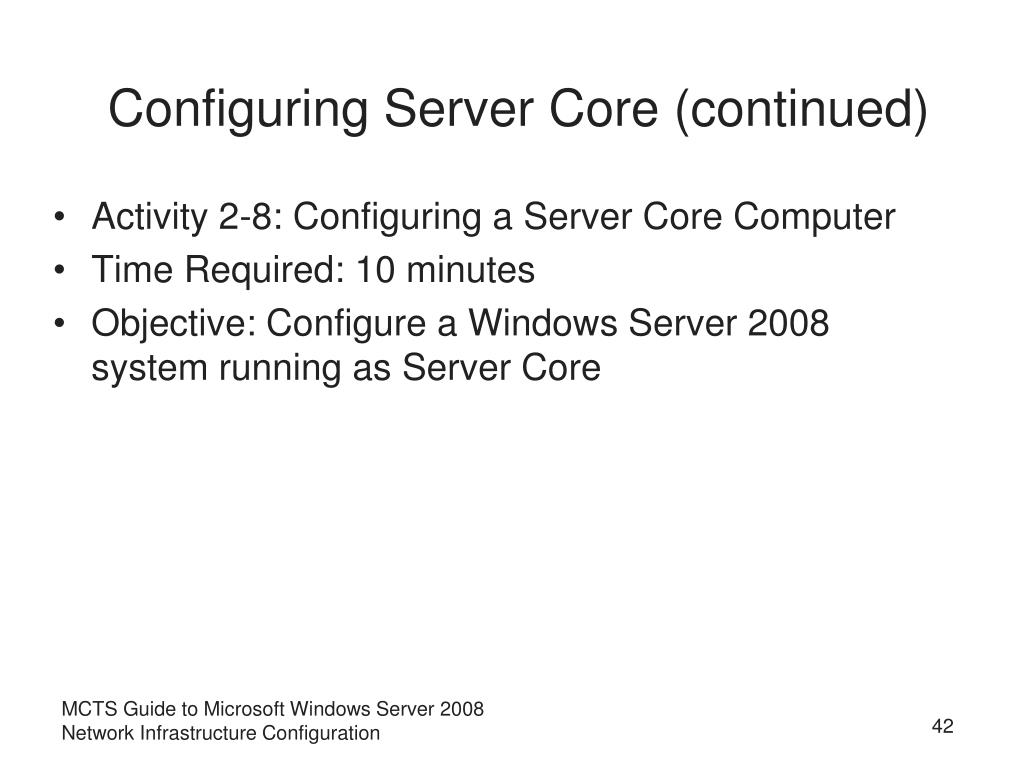 Configuring Server Core (continued)

• Activity 2-8: Configuring a Server Core Computer
• Time Required: 10 minutes
• Objective: Configure a Windows Server 2008 system running as Server Core

MCTS Guide to Microsoft Windows Server 2008 Network Infrastructure Configuration

42